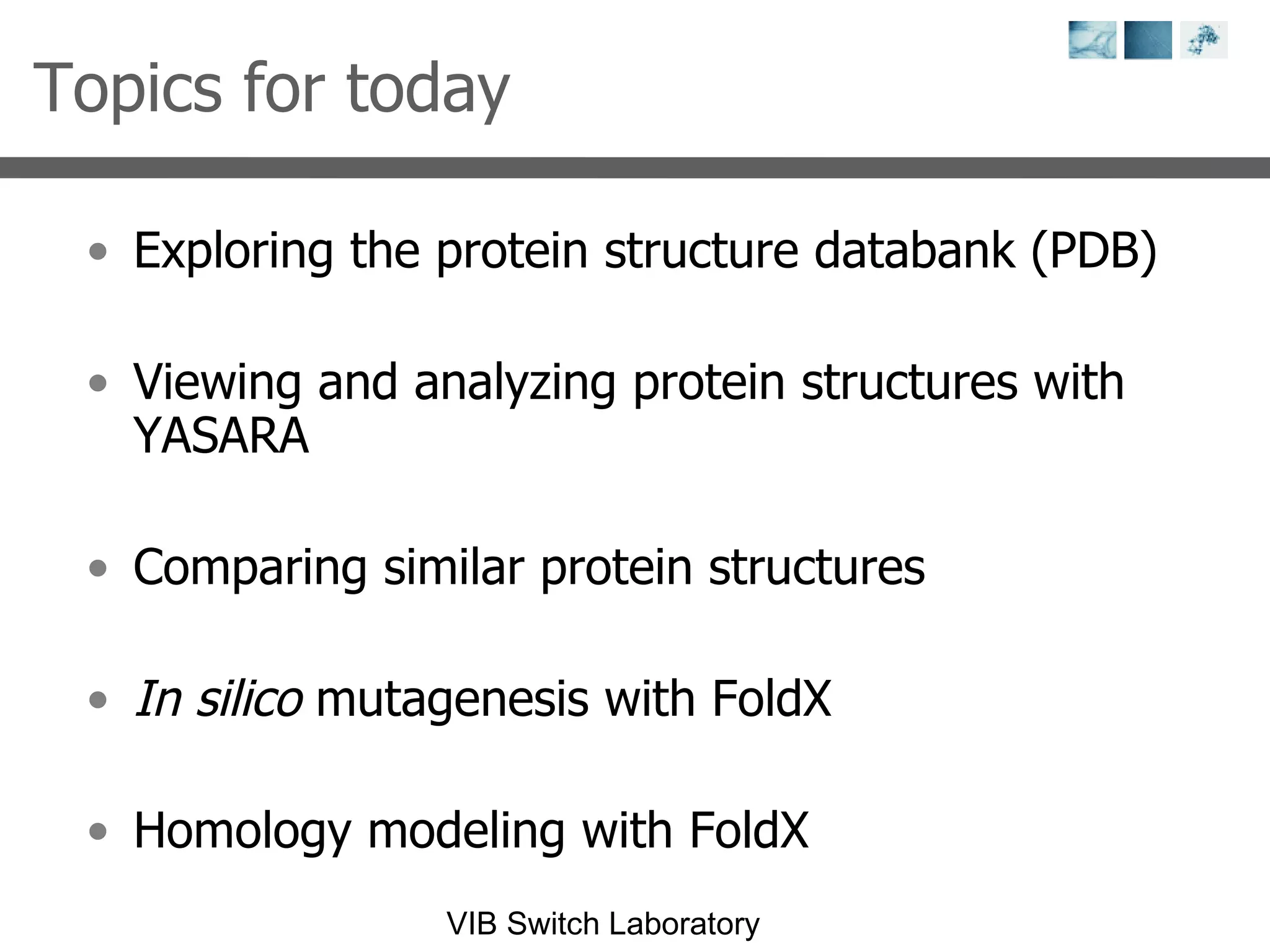 Topics for today

• Exploring the protein structure databank (PDB)

• Viewing and analyzing protein structures with YASARA

• Comparing similar protein structures

• In silico mutagenesis with FoldX

• Homology modeling with FoldX

VIB Switch Laboratory